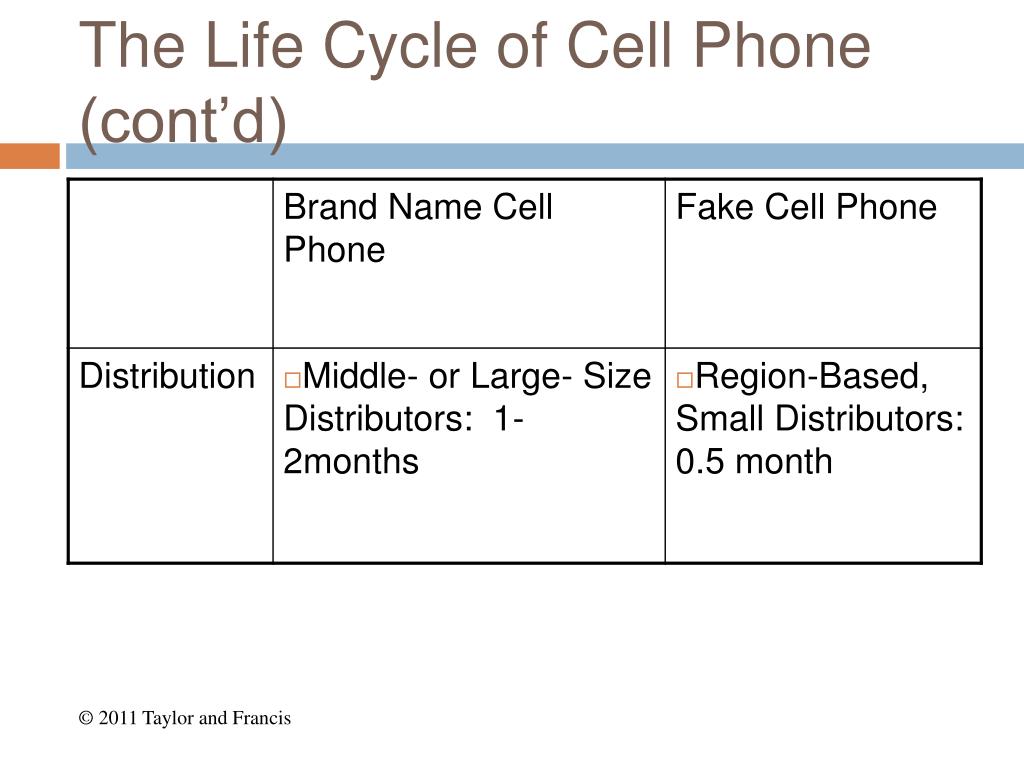 The Life Cycle of Cell Phone (cont’d)

| | Brand Name Cell Phone | Fake Cell Phone |
|---|---|---|
| Distribution | □Middle- or Large- Size Distributors: 1-2months | □Region-Based, Small Distributors: 0.5 month |

© 2011 Taylor and Francis